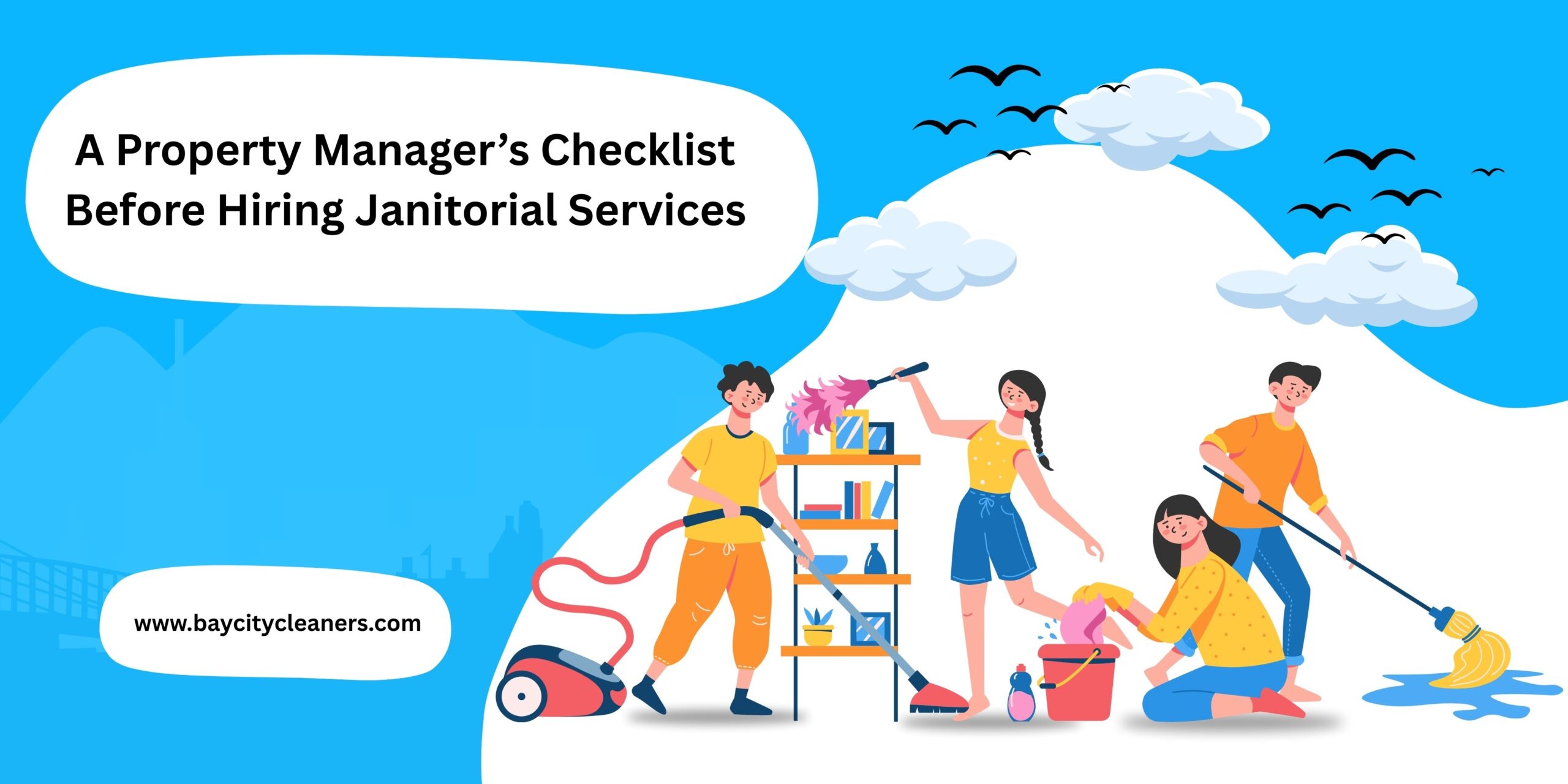 A Property Manager’s Checklist Before Hiring Janitorial Services

www.baycitycleaners.com